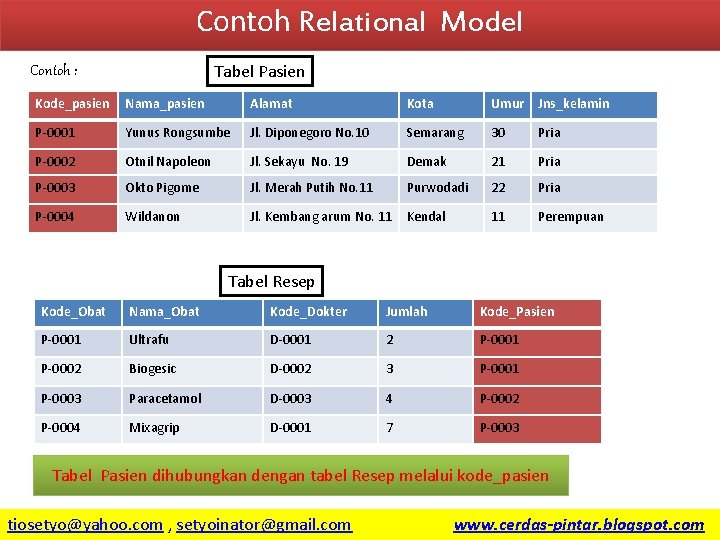 Contoh Relational Model

Contoh :

Tabel Pasien

| Kode_pasien | Nama_pasien | Alamat | Kota | Umur | Jns_kelamin |
|---|---|---|---|---|---|
| P-0001 | Yunus Rongsumbe | Jl. Diponegoro No.10 | Semarang | 30 | Pria |
| P-0002 | Otnil Napoleon | Jl. Sekayu No. 19 | Demak | 21 | Pria |
| P-0003 | Okto Pigome | Jl. Merah Putih No.11 | Purwodadi | 22 | Pria |
| P-0004 | Wildanon | Jl. Kembang arum No. 11 | Kendal | 11 | Perempuan |

Tabel Resep

| Kode_Obat | Nama_Obat | Kode_Dokter | Jumlah | Kode_Pasien |
|---|---|---|---|---|
| P-0001 | Ultrafu | D-0001 | 2 | P-0001 |
| P-0002 | Biogesic | D-0002 | 3 | P-0001 |
| P-0003 | Paracetamol | D-0003 | 4 | P-0002 |
| P-0004 | Mixagrip | D-0001 | 7 | P-0003 |

Tabel Pasien dihubungkan dengan tabel Resep melalui kode_pasien

tiosetyo@yahoo.com , setyoinator@gmail.com www.cerdas-pintar.blogspot.com